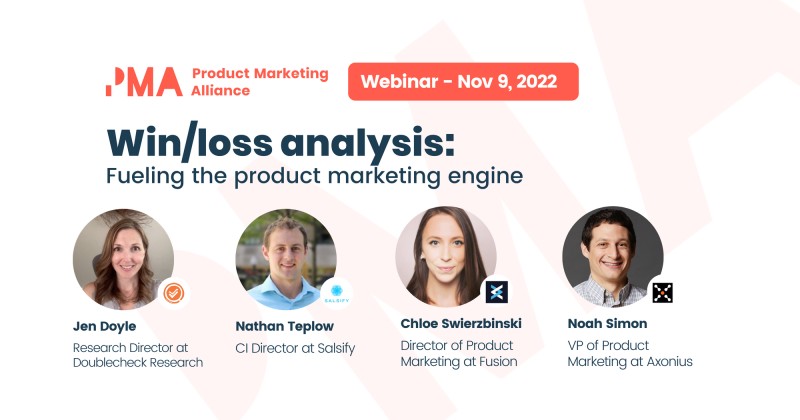 PMA Product Marketing Alliance

Webinar - Nov 9, 2022

Win/loss analysis:
Fueling the product marketing engine

SALSIFY

Jen Doyle
Research Director at Doublecheck Research

Nathan Teplow
CI Director at Salsify

Chloe Swierzbinski
Director of Product Marketing at Fusion

Noah Simon
VP of Product Marketing at Axonius